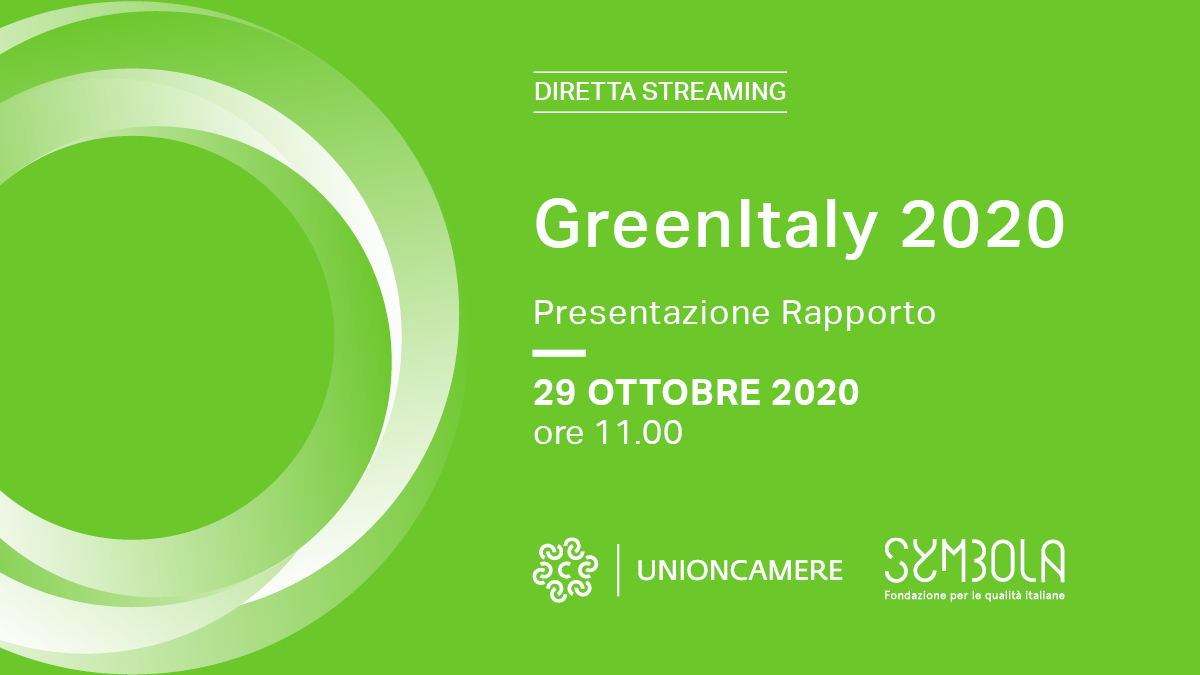 DIRETTA STREAMING

GreenItaly 2020

Presentazione Rapporto

29 OTTOBRE 2020
ore 11.00

UNIONCAMERE

SYMBOLA
Fondazione per le qualità italiane